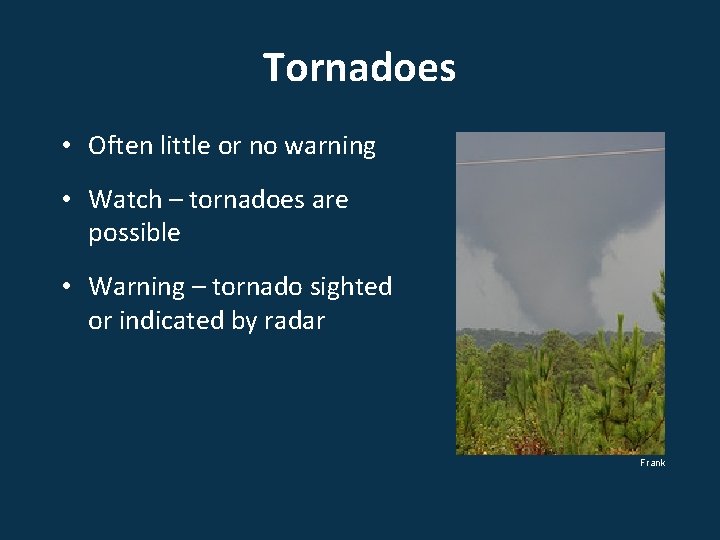 Tornadoes

• Often little or no warning

• Watch – tornadoes are possible

• Warning – tornado sighted or indicated by radar

Frank